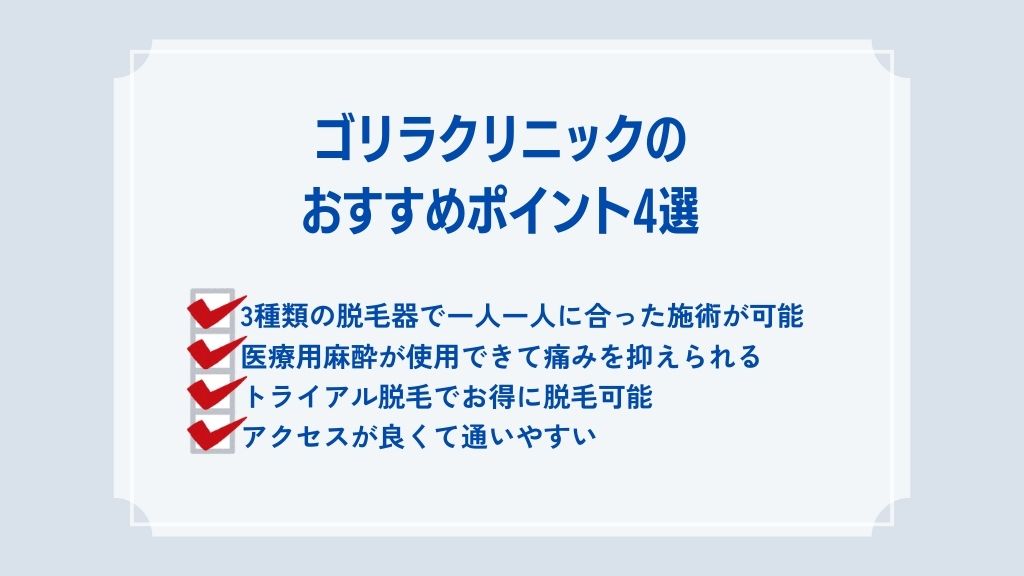 ゴリラクリニックの
おすすめポイント4選

3種類の脱毛器で一人一人に合った施術が可能
医療用麻酔が使用できて痛みを抑えられる
トライアル脱毛でお得に脱毛可能
アクセスが良くて通いやすい